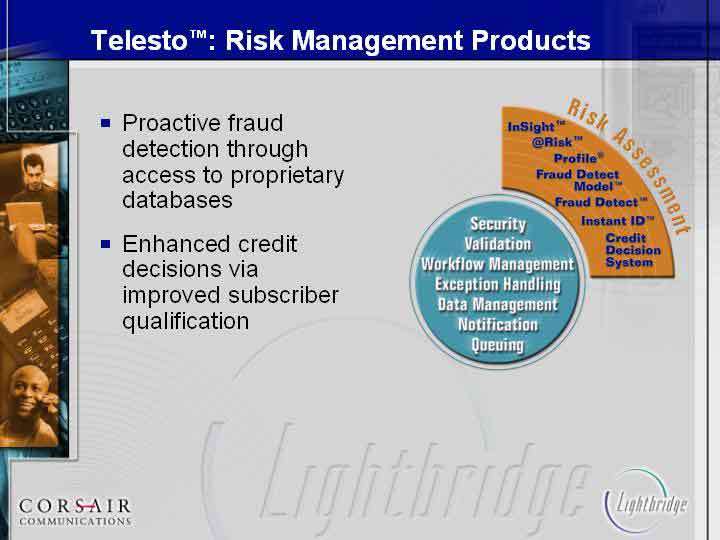 Telesto™: Risk Management Products

▪ Proactive fraud detection through access to proprietary databases

▪ Enhanced credit decisions via improved subscriber qualification

Risk Assessment

InSight™
@Risk™
Profile®
Fraud Detect Model™
Fraud Detect™
Instant ID™
Credit Decision System

Security
Validation
Workflow Management
Exception Handling
Data Management
Notification
Queuing

Lightbridge

CORSAIR COMMUNICATIONS

Lightbridge